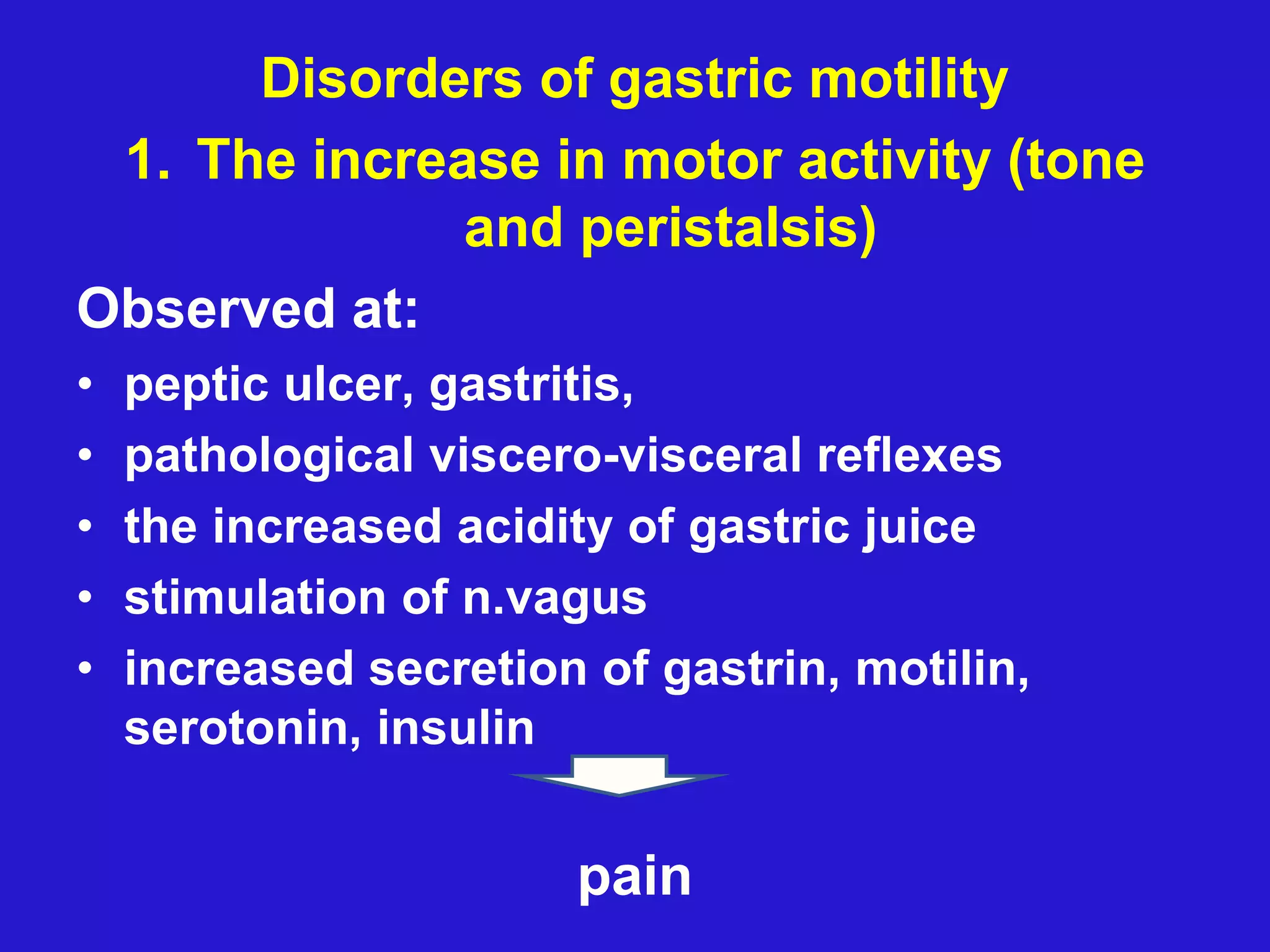 Disorders of gastric motility

1. The increase in motor activity (tone and peristalsis)

Observed at:

• peptic ulcer, gastritis,
• pathological viscero-visceral reflexes
• the increased acidity of gastric juice
• stimulation of n.vagus
• increased secretion of gastrin, motilin, serotonin, insulin

pain